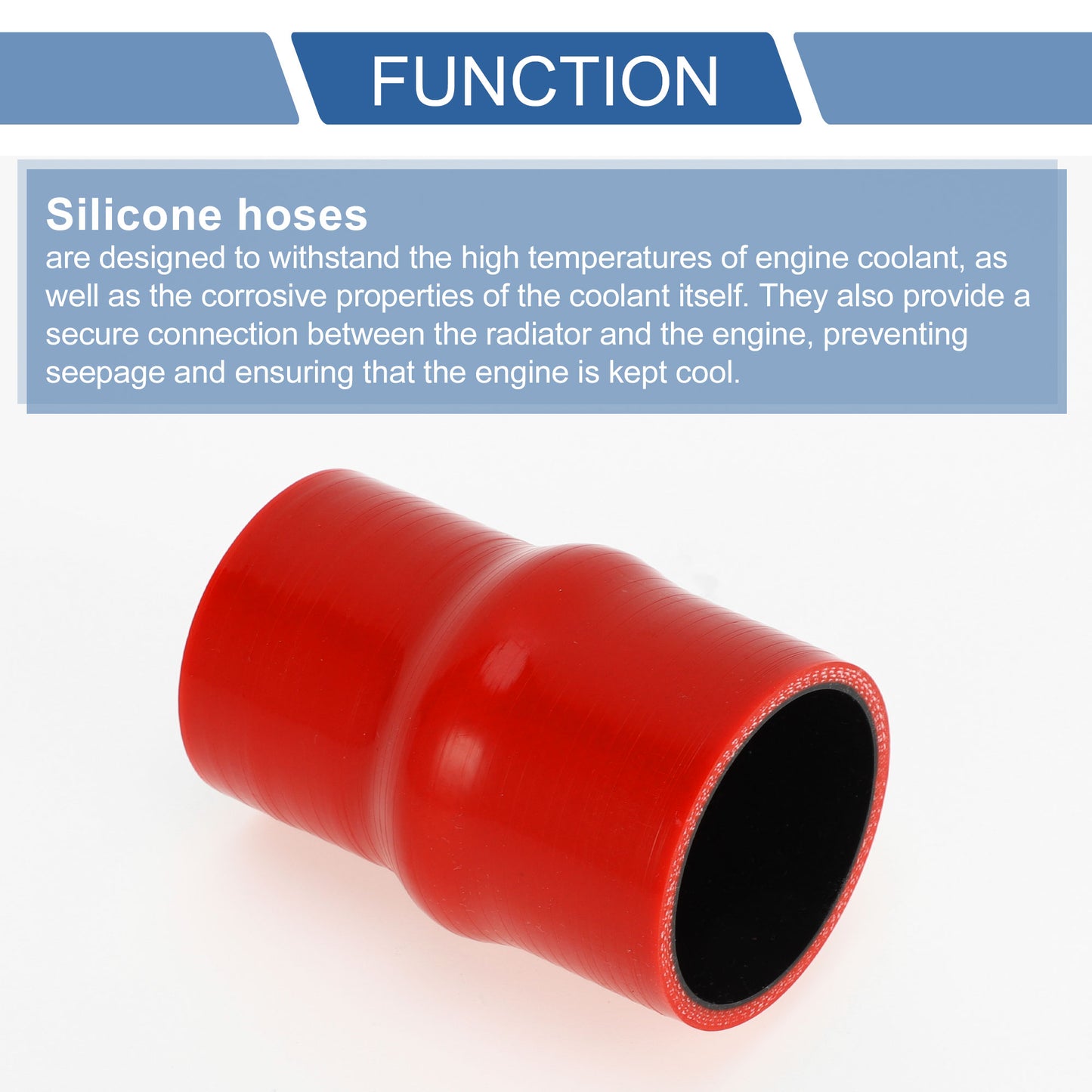 FUNCTION

Silicone hoses
are designed to withstand the high temperatures of engine coolant, as well as the corrosive properties of the coolant itself. They also provide a secure connection between the radiator and the engine, preventing seepage and ensuring that the engine is kept cool.